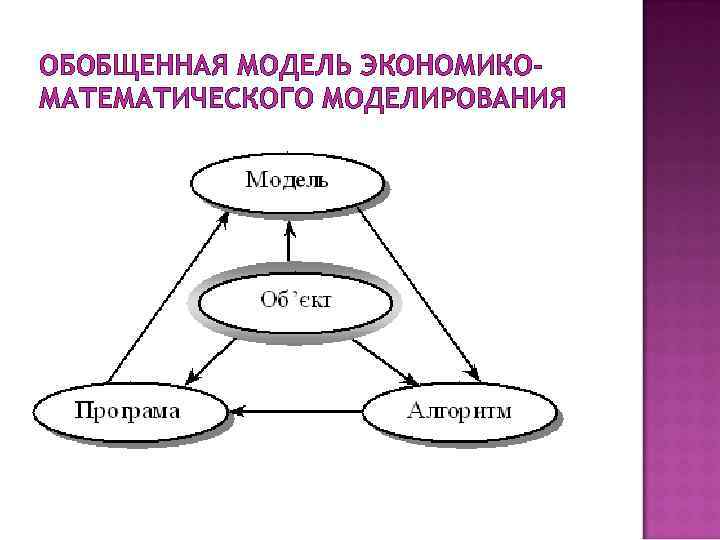 ОБОБЩЕННАЯ МОДЕЛЬ ЭКОНОМИКО-МАТЕМАТИЧЕСКОГО МОДЕЛИРОВАНИЯ

Модель

Об'єкт

Програма

Алгоритм